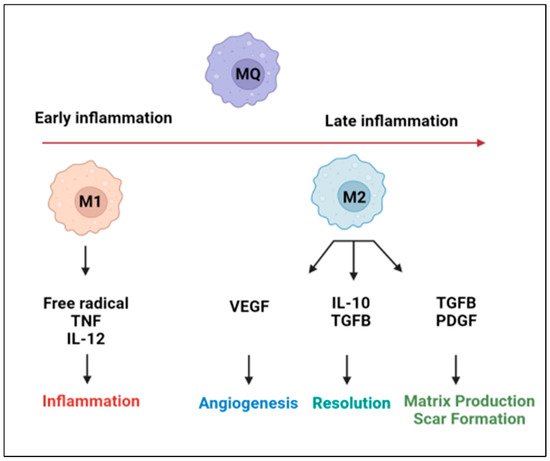 MQ

Early inflammation

Late inflammation

M1

M2

Free radical
TNF
IL-12

VEGF

IL-10
TGFB

TGFB
PDGF

Inflammation

Angiogenesis

Resolution

Matrix Production
Scar Formation